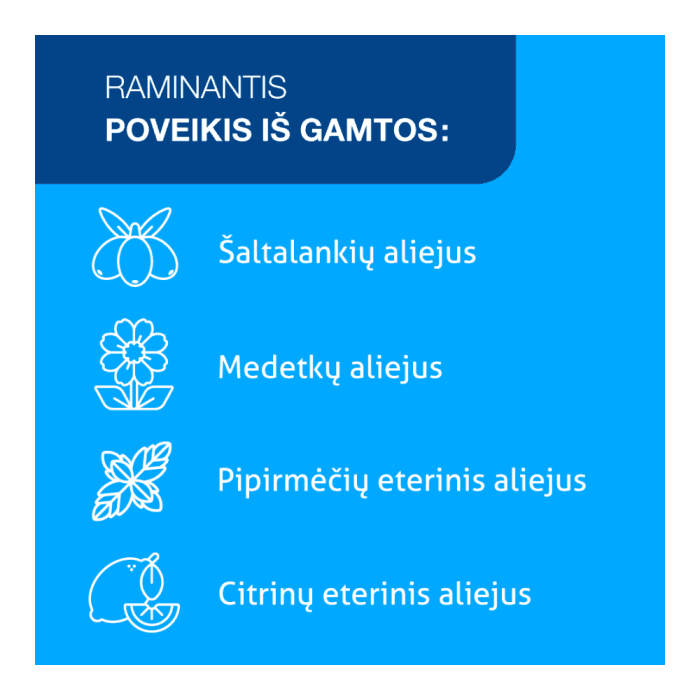 RAMINANTIS
POVEIKIS IŠ GAMTOS:

Šaltalankių aliejus

Medetkų aliejus

Pipirmėčių eterinis aliejus

Citrinų eterinis aliejus